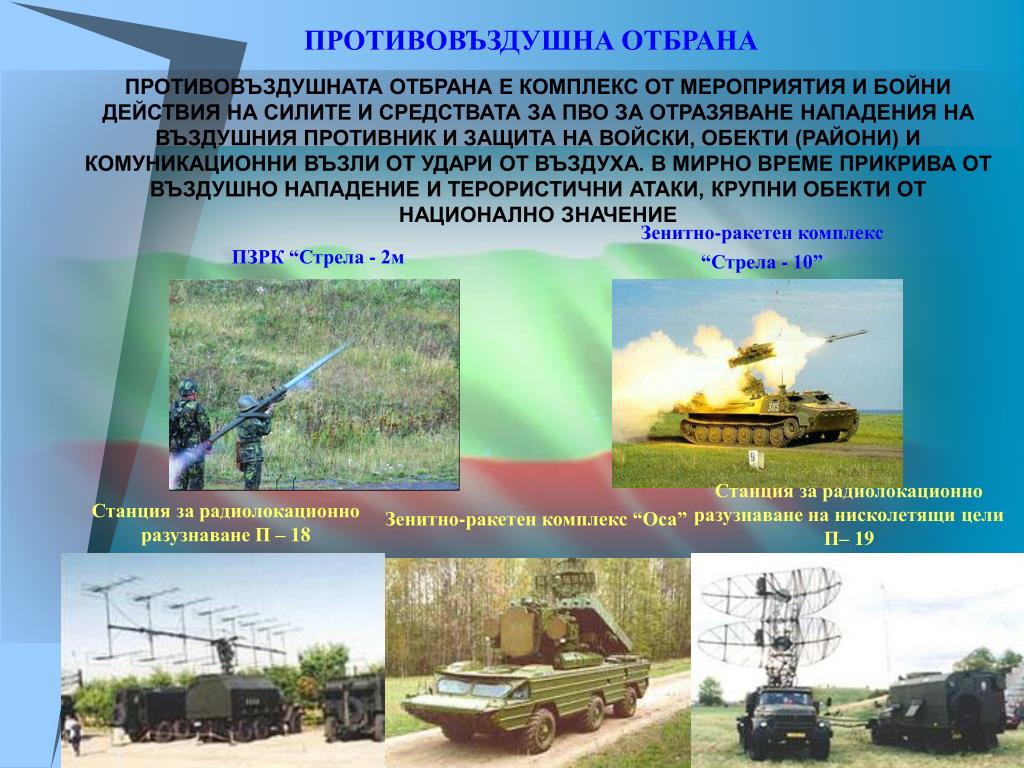 ПРОТИВОВЪЗДУШНА ОТБРАНА

ПРОТИВОВЪЗДУШНАТА ОТБРАНА Е КОМПЛЕКС ОТ МЕРОПРИЯТИЯ И БОЙНИ ДЕЙСТВИЯ НА СИЛИТЕ И СРЕДСТВАТА ЗА ПВО ЗА ОТРАЗЯВАНЕ НАПАДЕНИЯ НА ВЪЗДУШНИЯ ПРОТИВНИК И ЗАЩИТА НА ВОЙСКИ, ОБЕКТИ (РАЙОНИ) И КОМУНИКАЦИОННИ ВЪЗЛИ ОТ УДАРИ ОТ ВЪЗДУХА. В МИРНО ВРЕМЕ ПРИКРИВА ОТ ВЪЗДУШНО НАПАДЕНИЕ И ТЕРОРИСТИЧНИ АТАКИ, КРУПНИ ОБЕКТИ ОТ НАЦИОНАЛНО ЗНАЧЕНИЕ

ПЗРК “Стрела - 2м

Зенитно-ракетен комплекс
“Стрела - 10”

Станция за радиолокационно разузнаване П – 18

Зенитно-ракетен комплекс “Оса”

Станция за радиолокационно разузнаване на нисколетящи цели П– 19